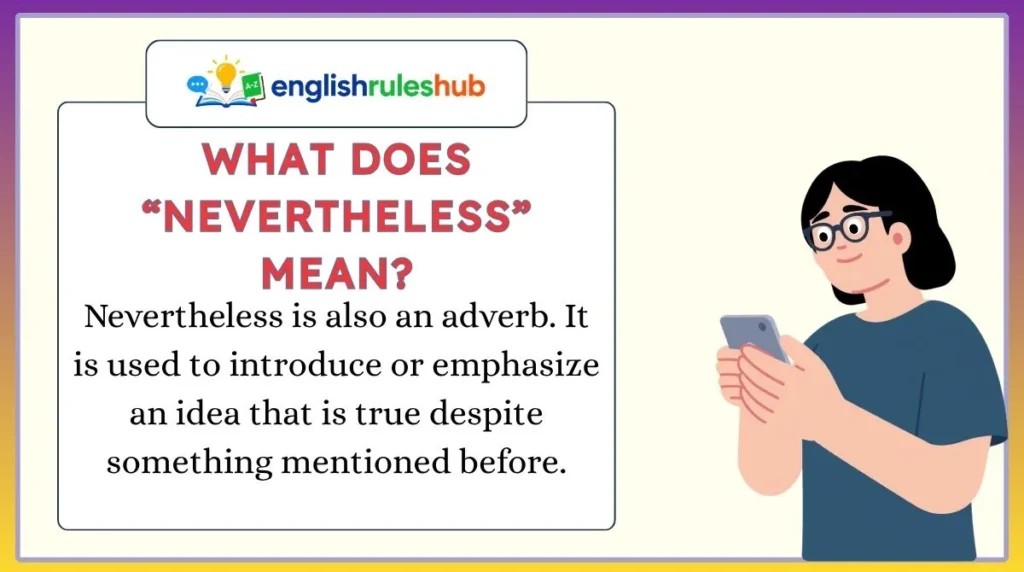 A-Z
englishruleshub

WHAT DOES "NEVERTHELESS" MEAN?

Nevertheless is also an adverb. It is used to introduce or emphasize an idea that is true despite something mentioned before.